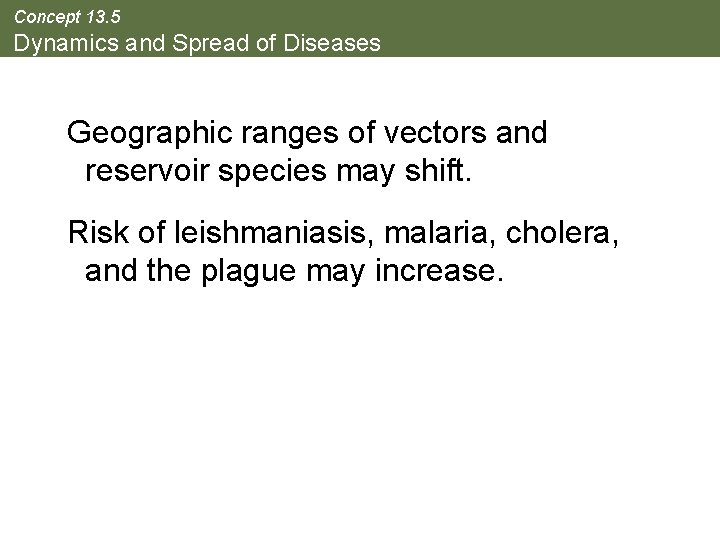 Concept 13.5
Dynamics and Spread of Diseases

Geographic ranges of vectors and reservoir species may shift.

Risk of leishmaniasis, malaria, cholera, and the plague may increase.